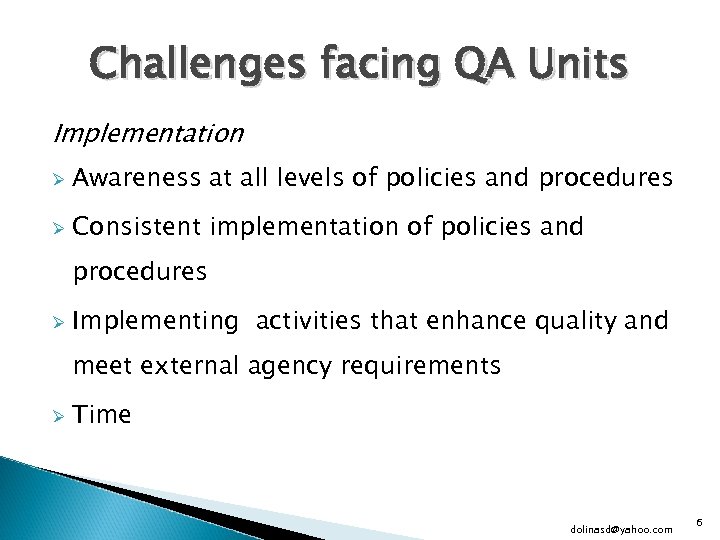 Challenges facing QA Units

Implementation

➢ Awareness at all levels of policies and procedures

➢ Consistent implementation of policies and procedures

➢ Implementing activities that enhance quality and meet external agency requirements

➢ Time

dolinasd@yahoo.com

6